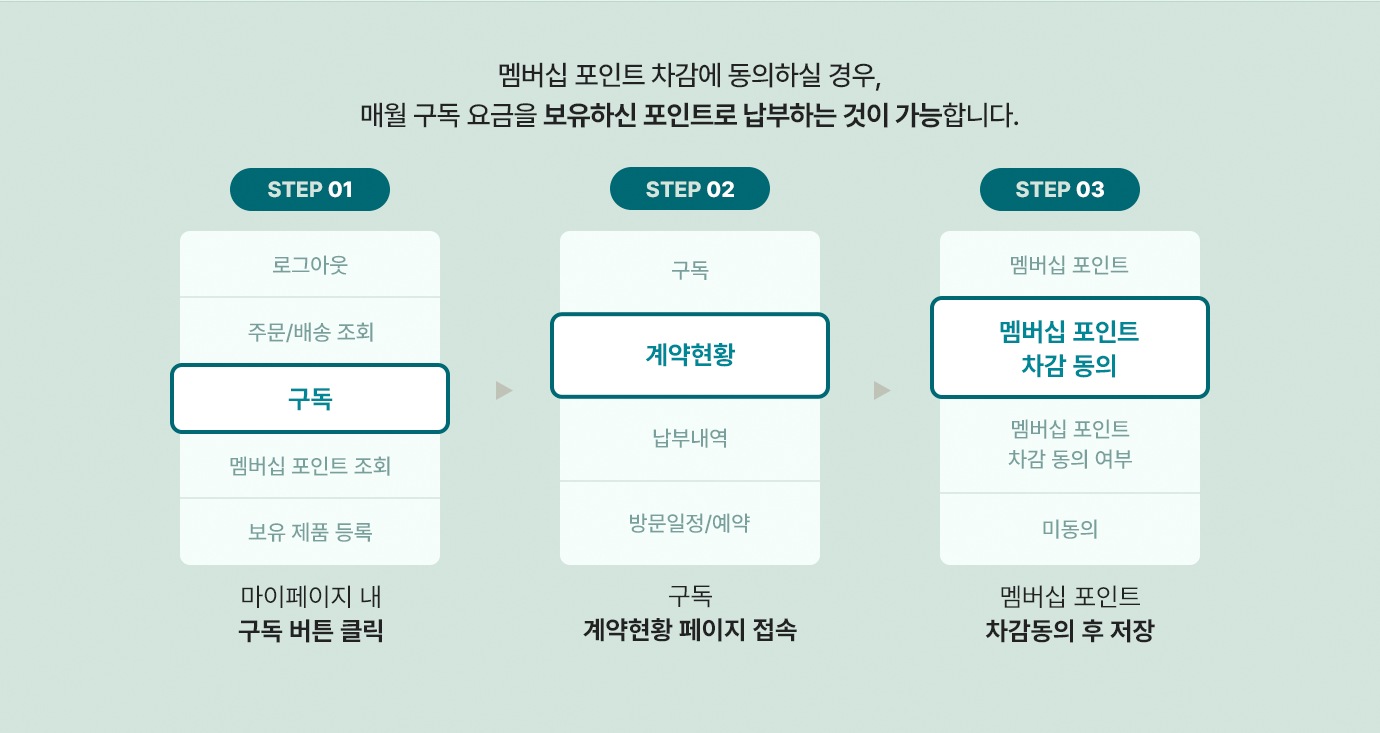 멤버십 포인트 차감에 동의하실 경우,
매월 구독 요금을 보유하신 포인트로 납부하는 것이 가능합니다.

STEP 01

로그아웃

주문/배송 조회

구독

멤버십 포인트 조회

보유 제품 등록

마이페이지 내
구독 버튼 클릭

STEP 02

구독

계약현황

납부내역

방문일정/예약

구독
계약현황 페이지 접속

STEP 03

멤버십 포인트

멤버십 포인트
차감 동의

멤버십 포인트
차감 동의 여부

미동의

멤버십 포인트
차감동의 후 저장